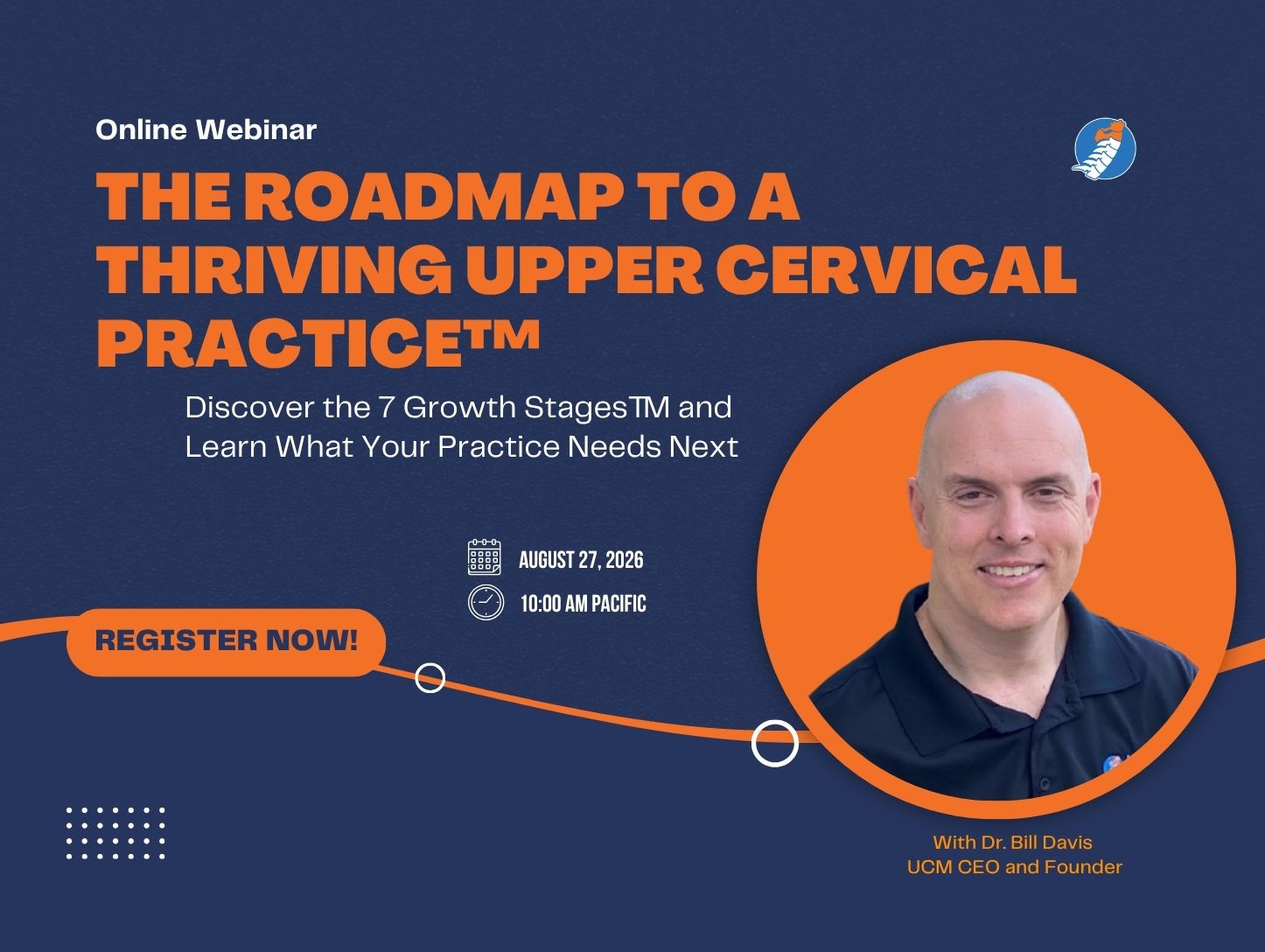 Online Webinar

THE ROADMAP TO A THRIVING UPPER CERVICAL PRACTICE™

Discover the 7 Growth StagesTM and Learn What Your Practice Needs Next

AUGUST 27, 2026

10:00 AM PACIFIC

REGISTER NOW!

With Dr. Bill Davis
UCM CEO and Founder